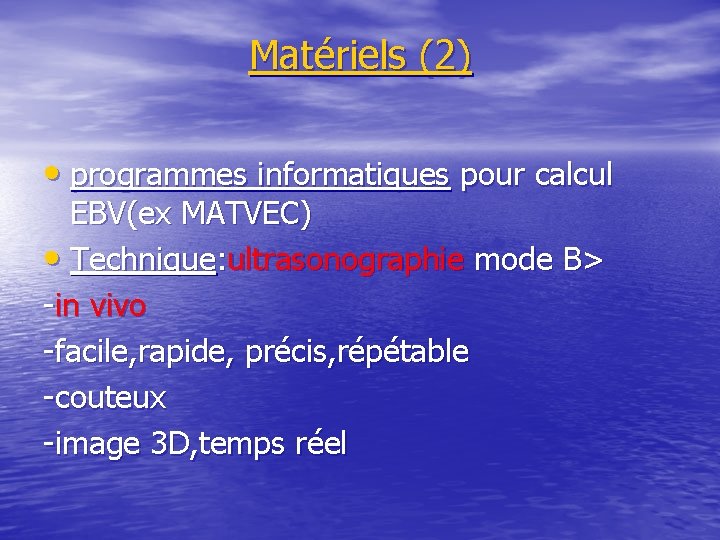 Matériels (2)

• programmes informatiques pour calcul EBV(ex MATVEC)

• Technique:ultrasonographie mode B>

-in vivo

-facile,rapide, précis,répétable

-couteux

-image 3D,temps réel